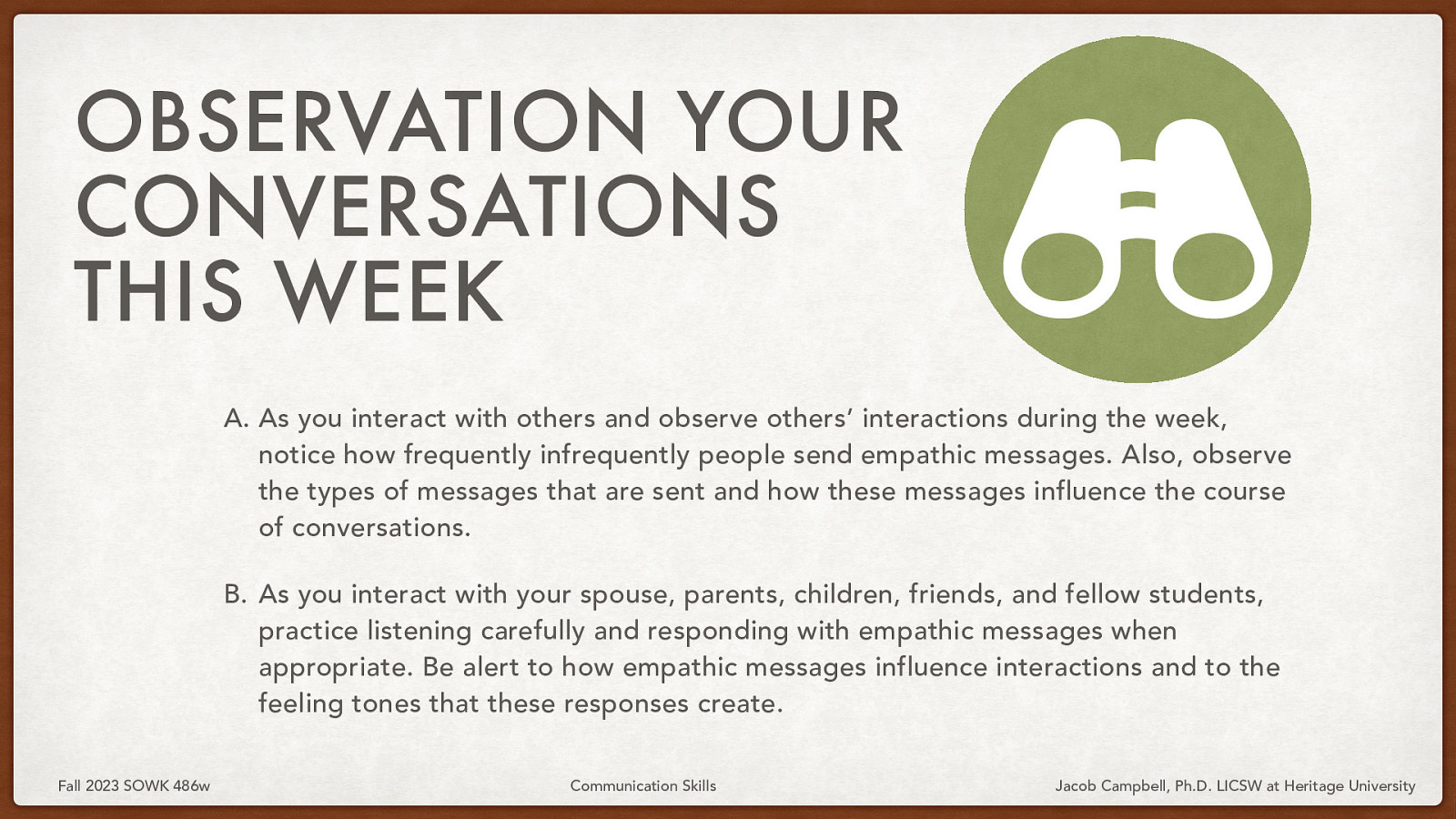 OBSERVATION YOUR CONVERSATIONS THIS WEEK

A. As you interact with others and observe others' interactions during the week, notice how frequently infrequently people send empathic messages. Also, observe the types of messages that are sent and how these messages influence the course of conversations.

B. As you interact with your spouse, parents, children, friends, and fellow students, practice listening carefully and responding with empathic messages when appropriate. Be alert to how empathic messages influence interactions and to the feeling tones that these responses create.

Fall 2023 SOWK 486w

Communication Skills

Jacob Campbell, Ph.D. LICSW at Heritage University